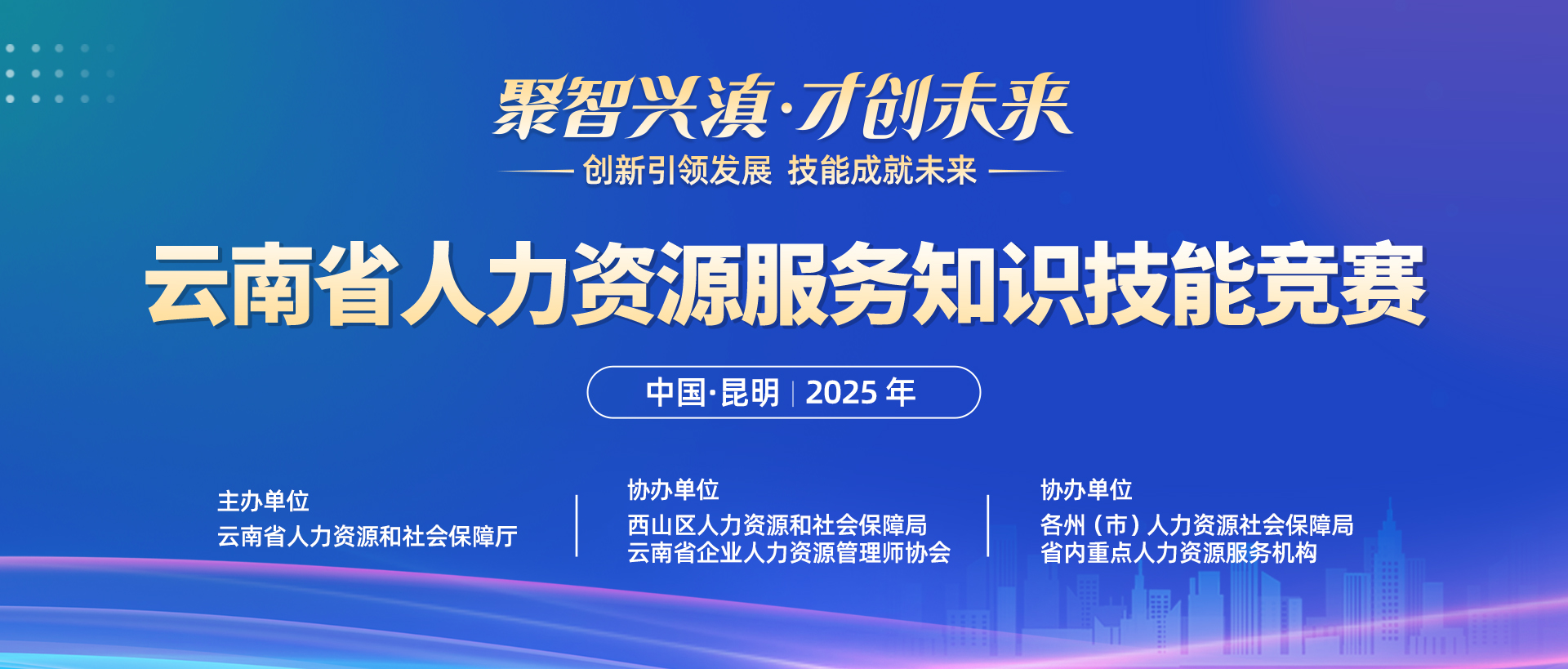 聚智兴滇·才创未来

创新引领发展 技能成就未来

云南省人力资源服务知识技能竞赛

中国·昆明 | 2025 年

主办单位
云南省人力资源和社会保障厅

协办单位
西山区人力资源和社会保障局
云南省企业人力资源管理师协会

协办单位
各州（市）人力资源社会保障局
省内重点人力资源服务机构